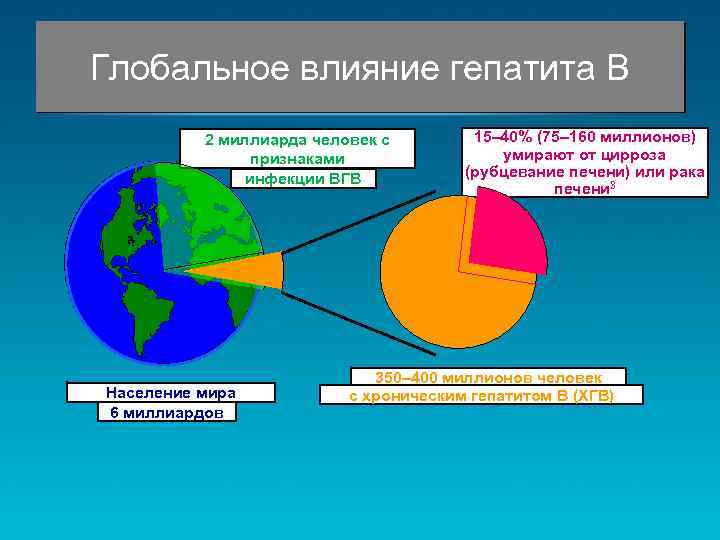 Глобальное влияние гепатита В

2 миллиарда человек с признаками инфекции ВГВ

15–40% (75–160 миллионов) умирают от цирроза (рубцевание печени) или рака печени$^3$

Население мира 6 миллиардов

350–400 миллионов человек с хроническим гепатитом В (ХГВ)